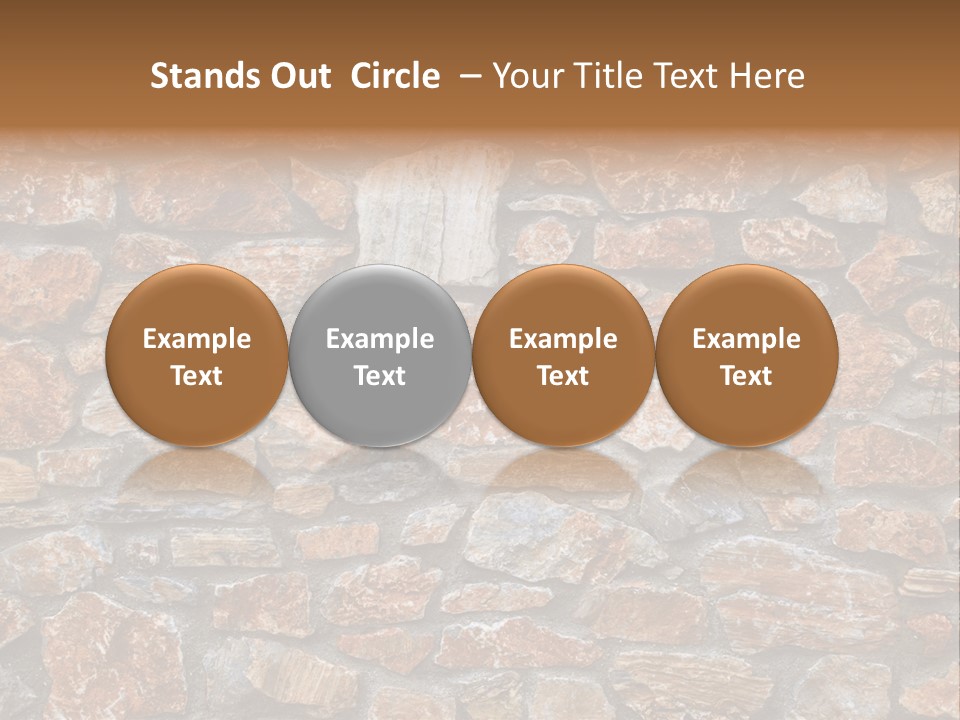 Stands Out Circle – Your Title Text Here

Example Text

Example Text

Example Text

Example Text